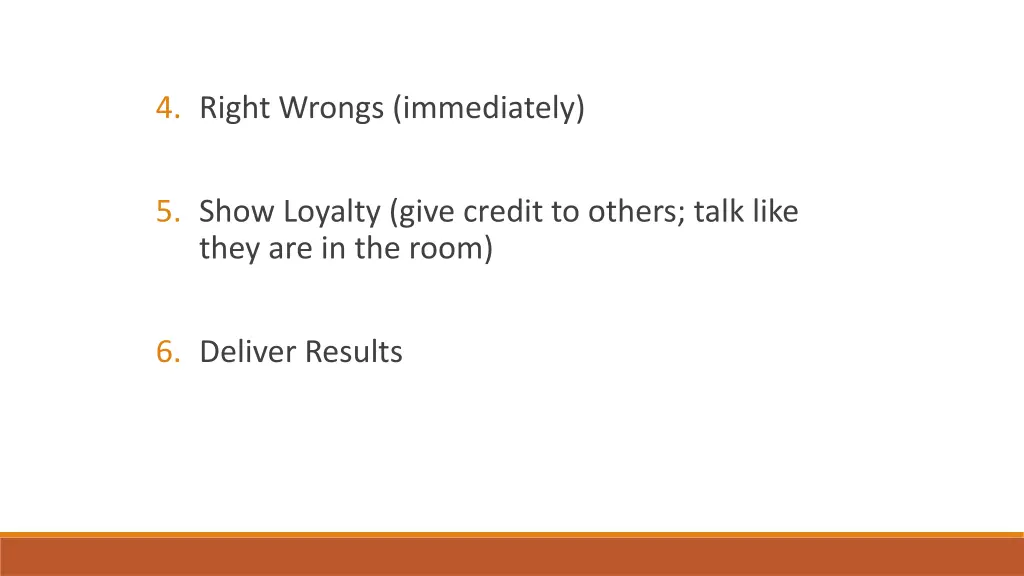 4. Right Wrongs (immediately)

5. Show Loyalty (give credit to others; talk like they are in the room)

6. Deliver Results